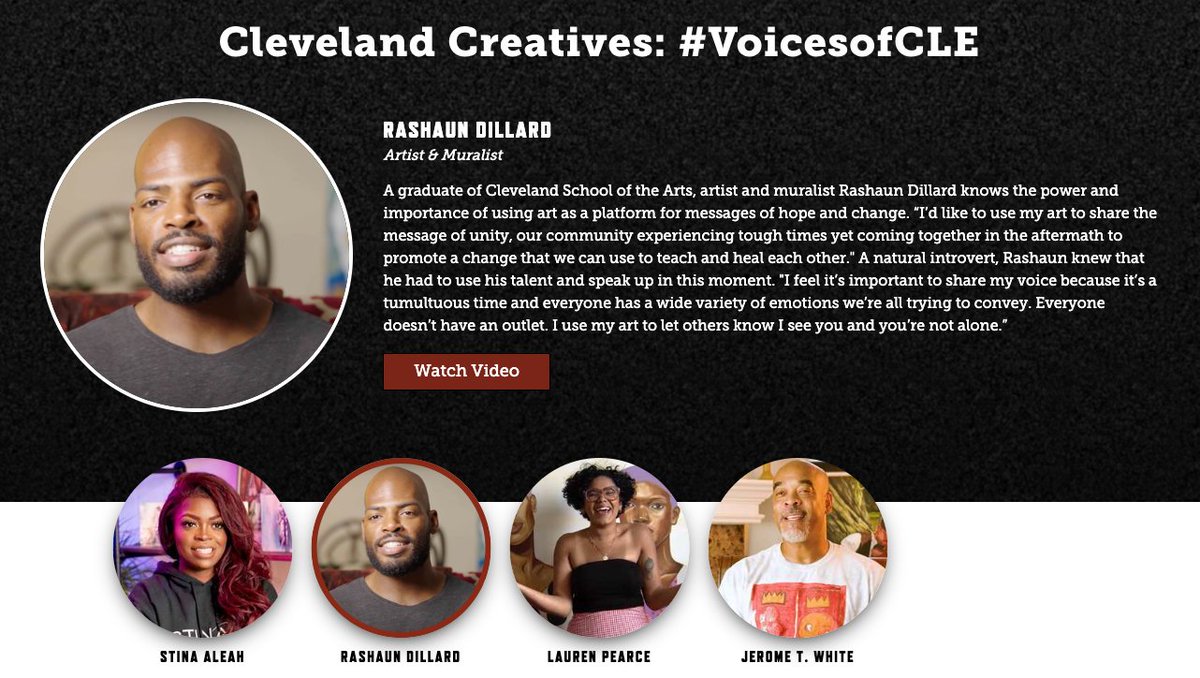 Cleveland Creatives: #VoicesofCLE

RASHAUN DILLARD
Artist & Muralist

A graduate of Cleveland School of the Arts, artist and muralist Rashaun Dillard knows the power and importance of using art as a platform for messages of hope and change. "I'd like to use my art to share the message of unity, our community experiencing tough times yet coming together in the aftermath to promote a change that we can use to teach and heal each other." A natural introvert, Rashaun knew that he had to use his talent and speak up in this moment. "I feel it's important to share my voice because it's a tumultuous time and everyone has a wide variety of emotions we're all trying to convey. Everyone doesn't have an outlet. I use my art to let others know I see you and you're not alone."

Watch Video

STINA ALEAH

RASHAUN DILLARD

LAUREN PEARCE

JEROME T. WHITE